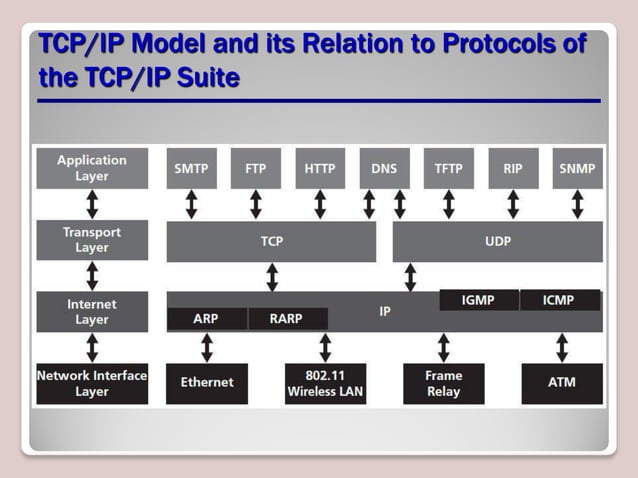 TCP/IP Model and its Relation to Protocols of the TCP/IP Suite

Application Layer

SMTP FTP HTTP DNS TFTP RIP SNMP

Transport Layer

TCP

UDP

Internet Layer

IP

IGMP ICMP

ARP RARP

Network Interface Layer

Ethernet

802.11 Wireless LAN

Frame Relay

ATM